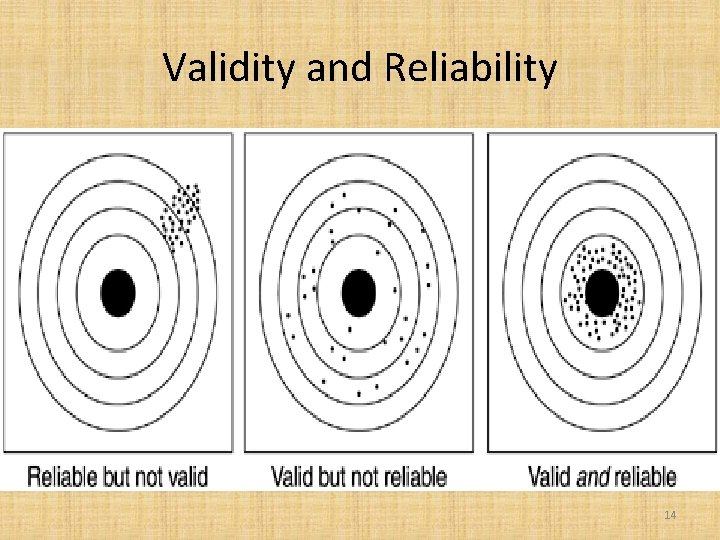 Validity and Reliability

Reliable but not valid

Valid but not reliable

Valid and reliable

14